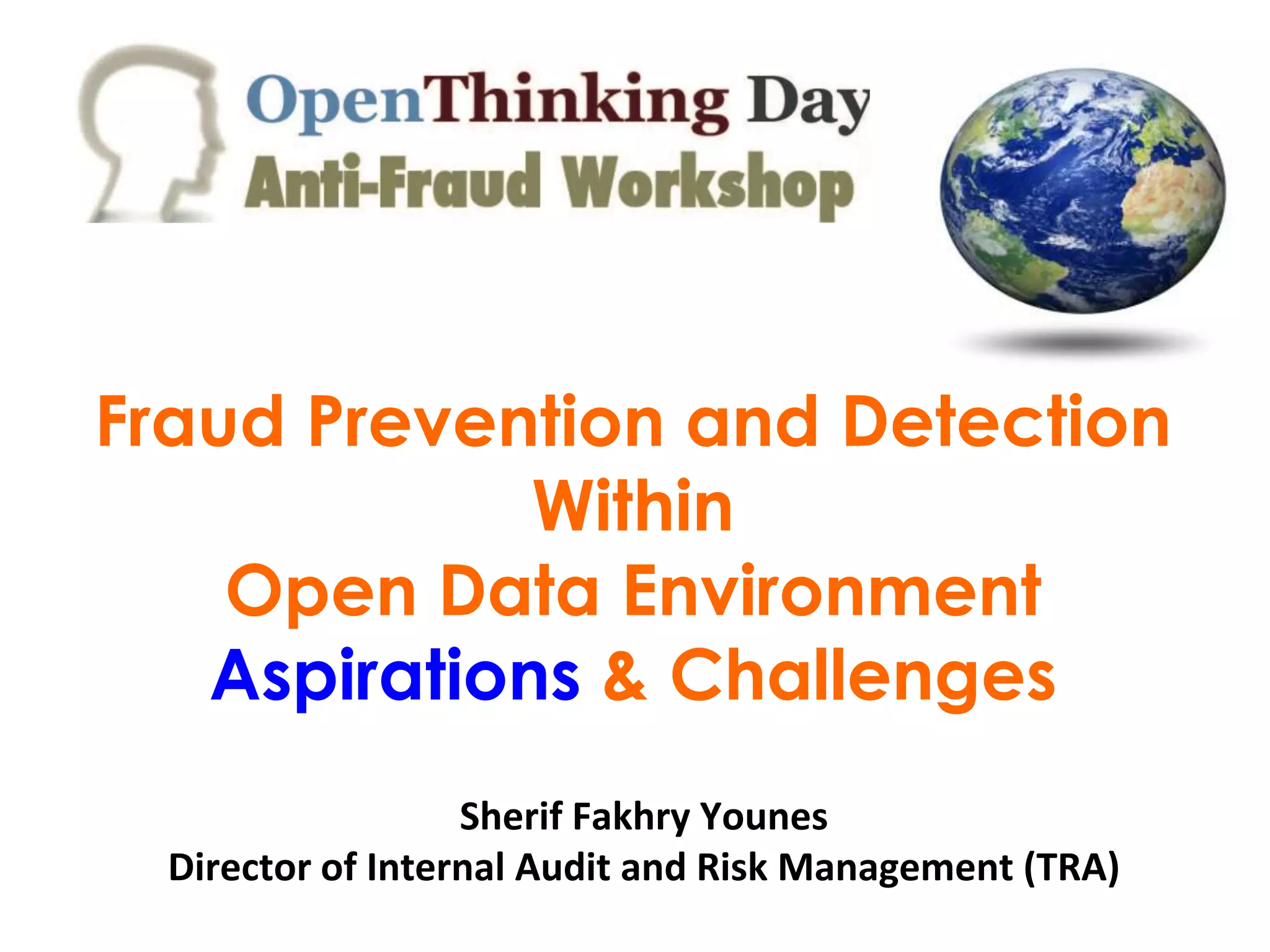 OpenThinking Day
Anti-Fraud Workshop

Fraud Prevention and Detection
Within
Open Data Environment
Aspirations & Challenges

Sherif Fakhry Younes
Director of Internal Audit and Risk Management (TRA)